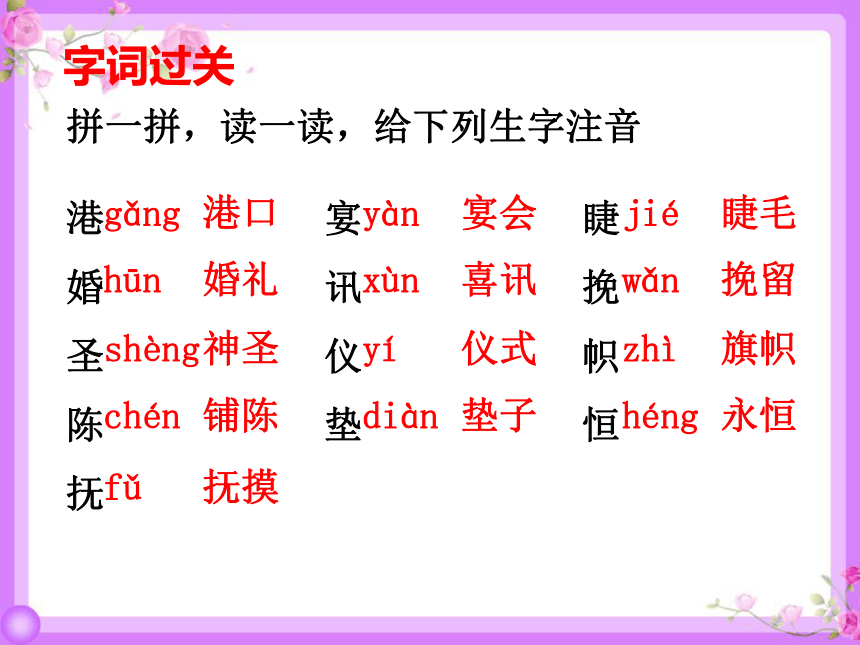 字词过关

拼一拼，读一读，给下列生字注音

港gǎng 港口 宴yàn 宴会 睫jié 睫毛

婚hūn 婚礼 讯xùn 喜讯 挽wǎn 挽留

圣shèng 神圣 仪yí 仪式 帜zhì 旗帜

陈chén 铺陈 垫diàn 垫子 恒héng 永恒

抚fǔ 抚摸